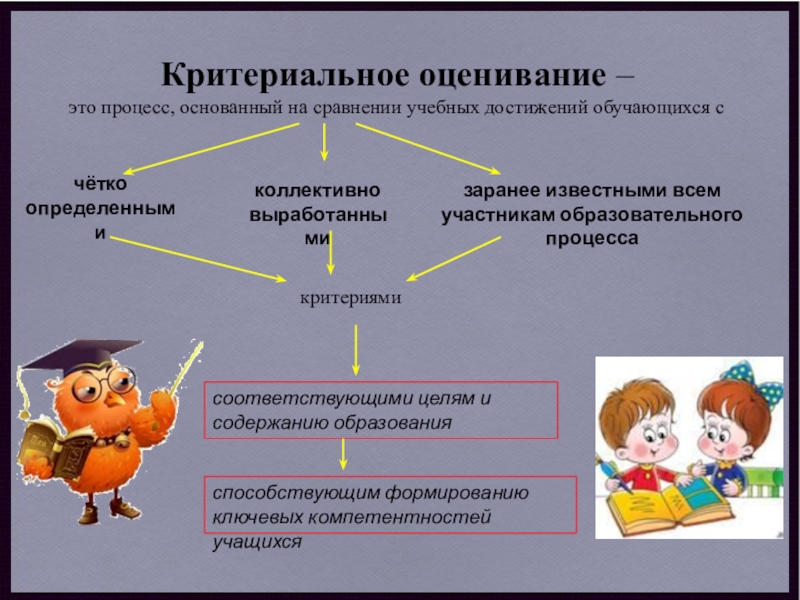 Критериальное оценивание –
это процесс, основанный на сравнении учебных достижений обучающихся с

чётко определенными

коллективно выработанными

заранее известными всем участникам образовательного процесса

критериями

соответствующими целям и содержанию образования

способствующим формированию ключевых компетентностей учащихся